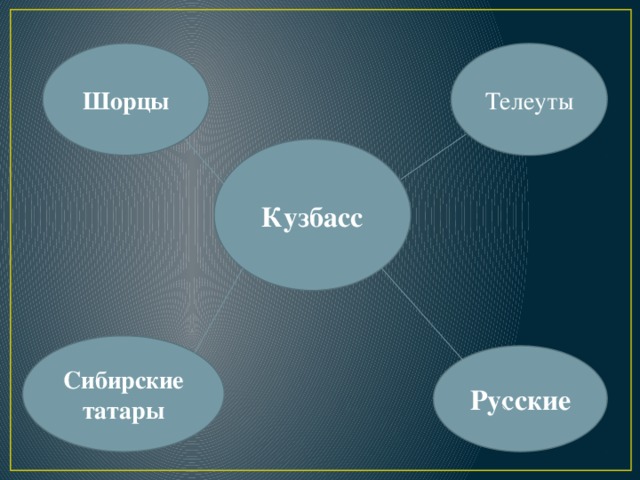 Шорцы

Телеуты

Кузбасс

Сибирские татары

Русские